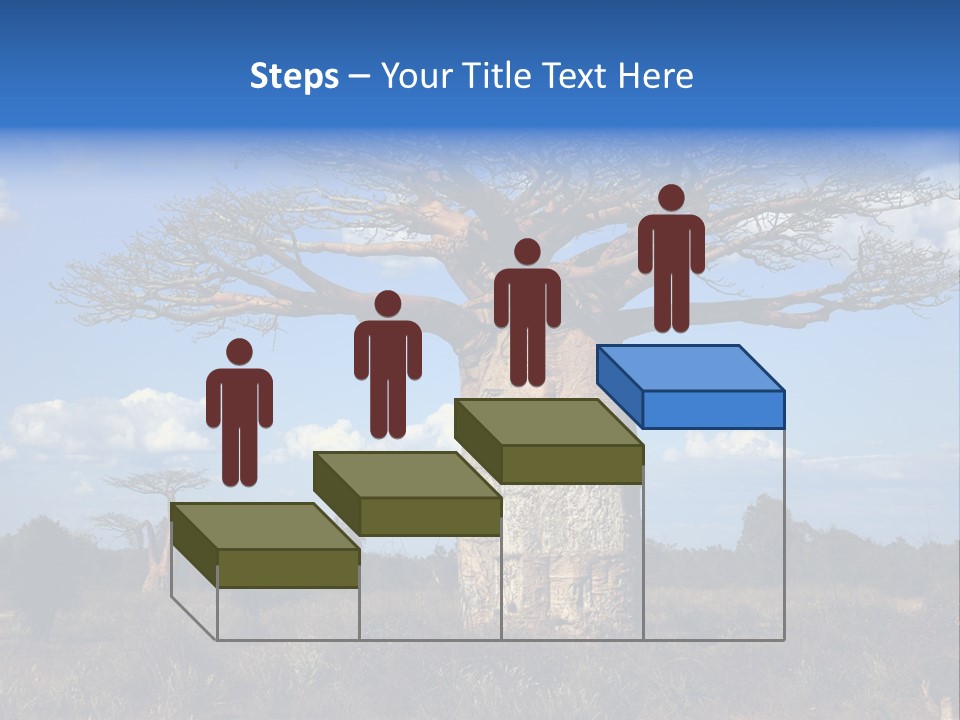 Steps – Your Title Text Here